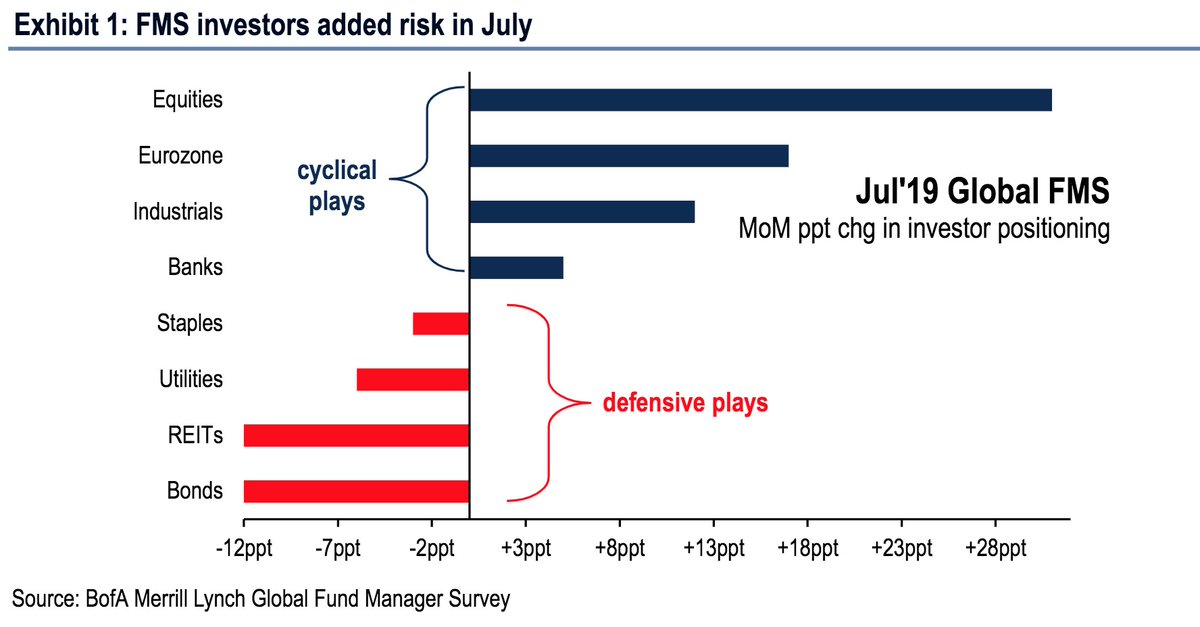 Exhibit 1: FMS investors added risk in July

Equities
Eurozone
Industrials
Banks
Staples
Utilities
REITs
Bonds

cyclical plays

defensive plays

Jul'19 Global FMS
MoM ppt chg in investor positioning

-12ppt
-7ppt
-2ppt
+3ppt
+8ppt
+13ppt
+18ppt
+23ppt
+28ppt

Source: BofA Merrill Lynch Global Fund Manager Survey